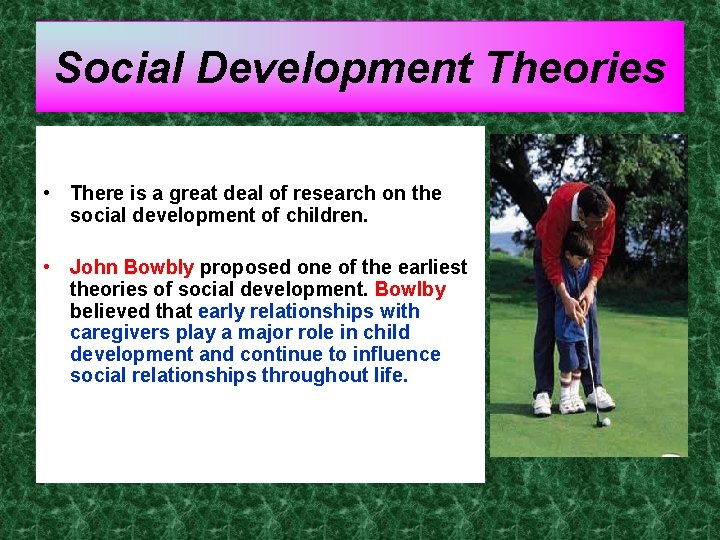 Social Development Theories

• There is a great deal of research on the social development of children.

• John Bowbly proposed one of the earliest theories of social development. Bowlby believed that early relationships with caregivers play a major role in child development and continue to influence social relationships throughout life.